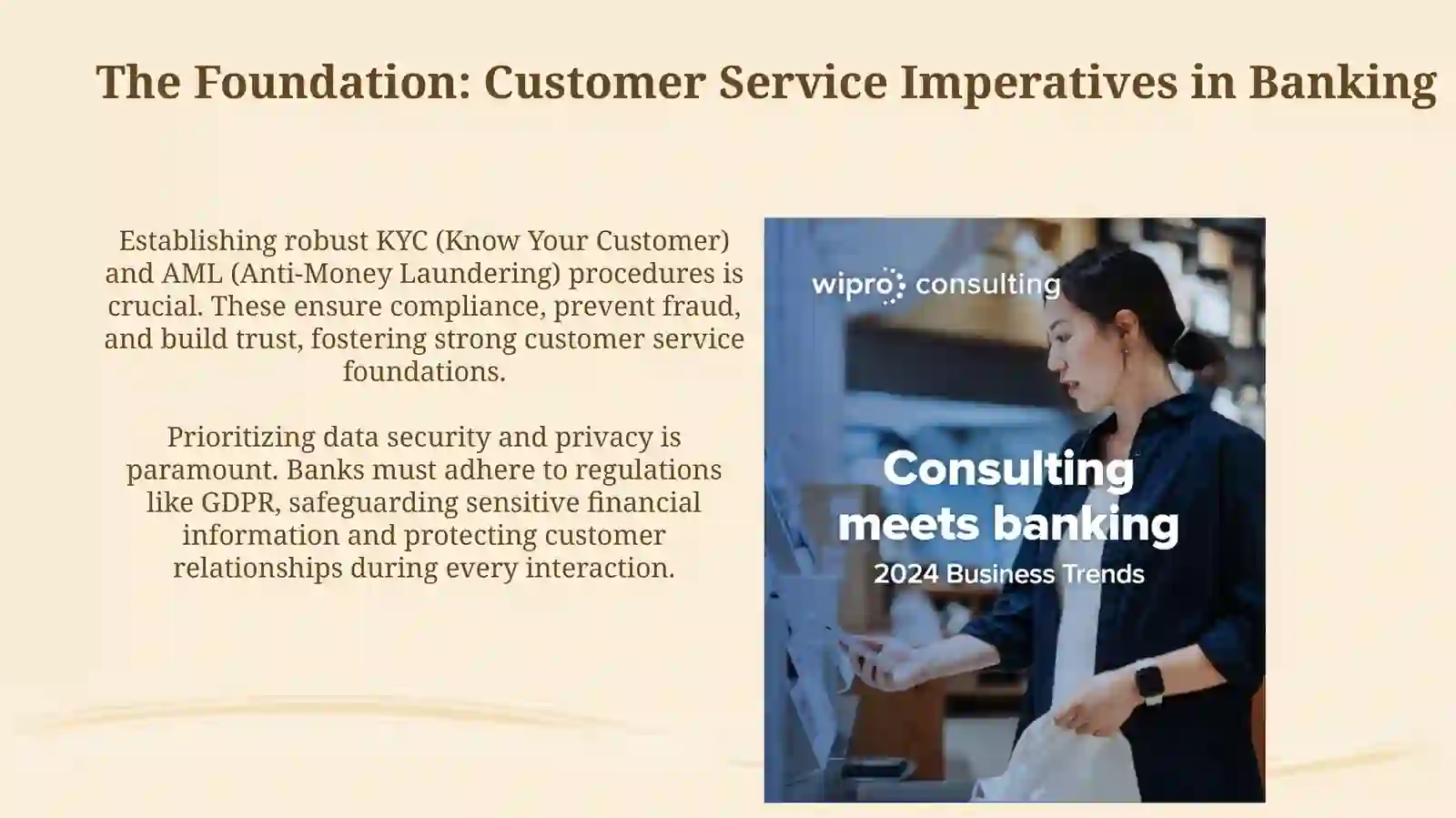 The Foundation: Customer Service Imperatives in Banking

Establishing robust KYC (Know Your Customer) and AML (Anti-Money Laundering) procedures is crucial. These ensure compliance, prevent fraud, and build trust, fostering strong customer service foundations.

Prioritizing data security and privacy is paramount. Banks must adhere to regulations like GDPR, safeguarding sensitive financial information and protecting customer relationships during every interaction.

wipro consulting

Consulting meets banking

2024 Business Trends